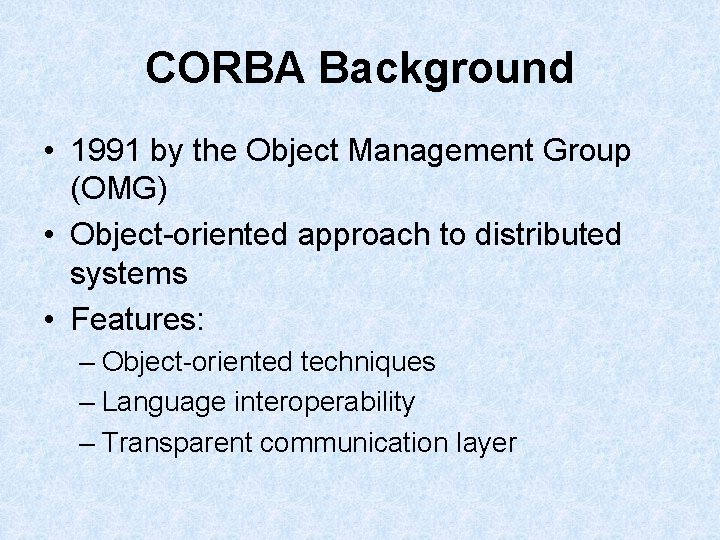 CORBA Background

• 1991 by the Object Management Group (OMG)
• Object-oriented approach to distributed systems
• Features:
– Object-oriented techniques
– Language interoperability
– Transparent communication layer